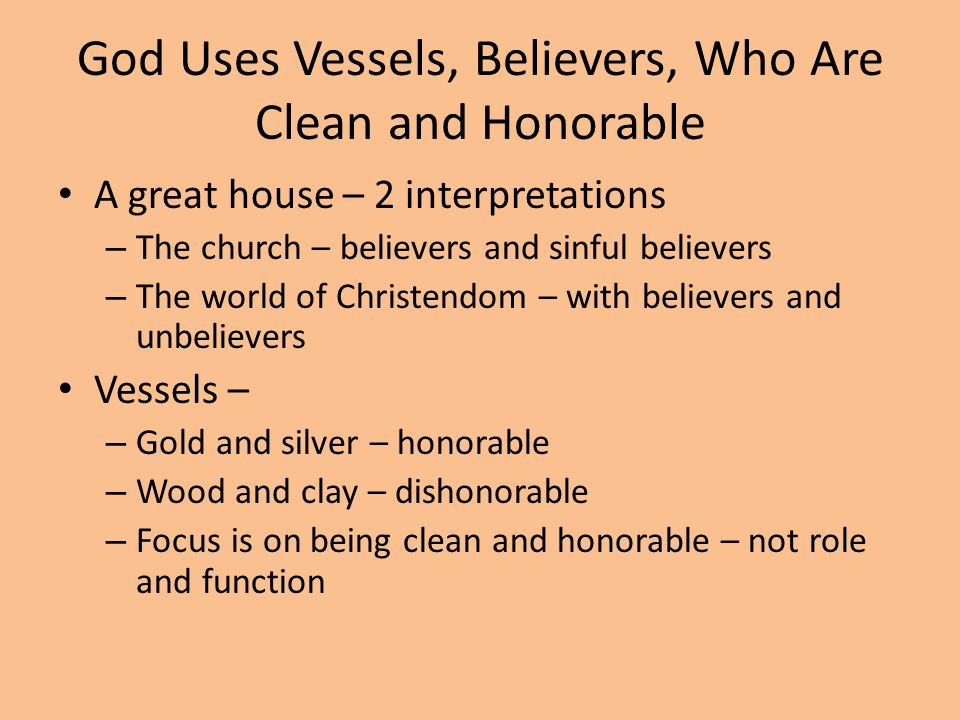 God Uses Vessels, Believers, Who Are Clean and Honorable

• A great house – 2 interpretations
– The church – believers and sinful believers
– The world of Christendom – with believers and unbelievers
• Vessels –
– Gold and silver – honorable
– Wood and clay – dishonorable
– Focus is on being clean and honorable – not role and function